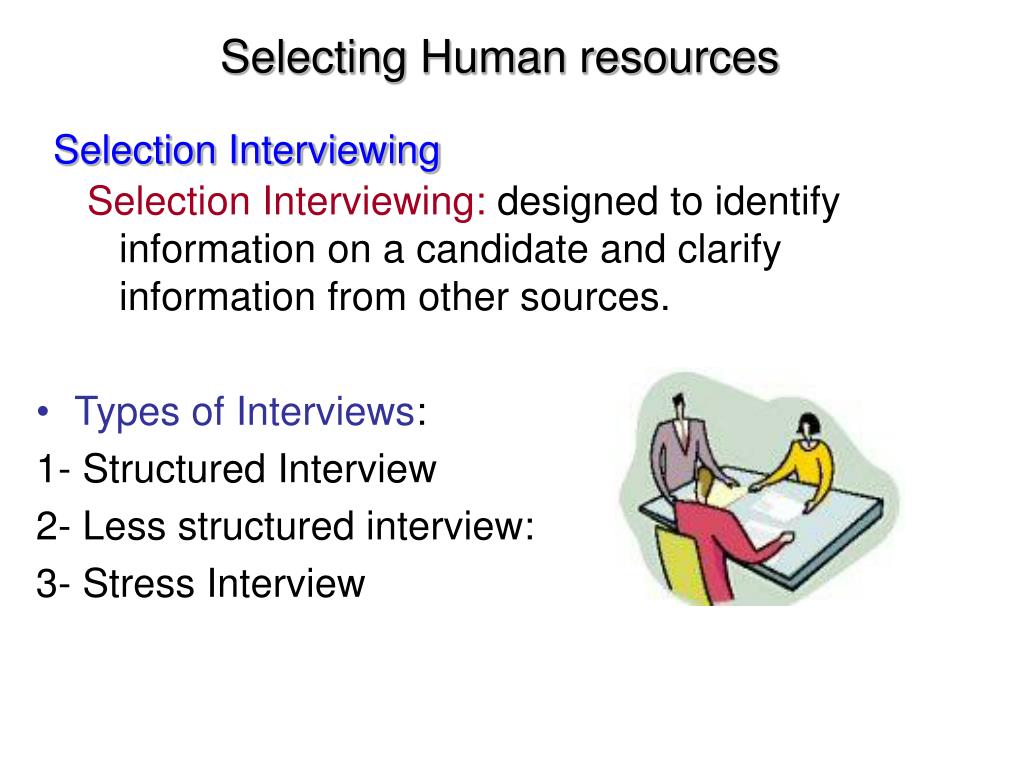 Selecting Human resources

Selection Interviewing

Selection Interviewing: designed to identify information on a candidate and clarify information from other sources.

• Types of Interviews:
1- Structured Interview
2- Less structured interview:
3- Stress Interview